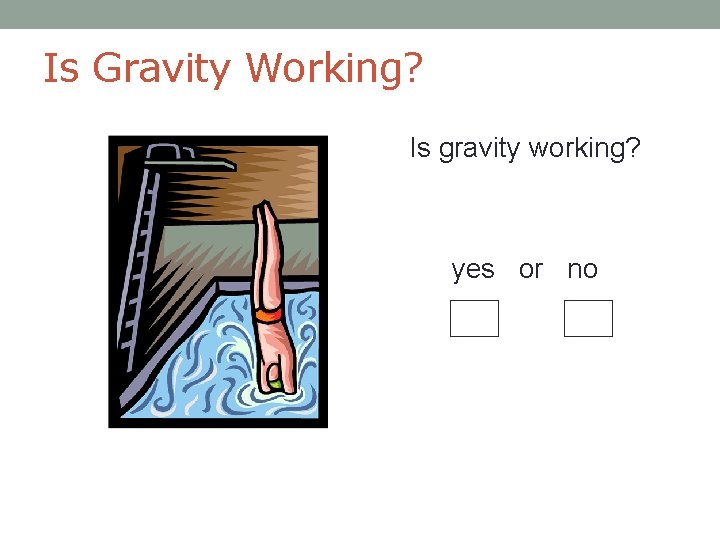 Is Gravity Working?

Is gravity working?

yes or no